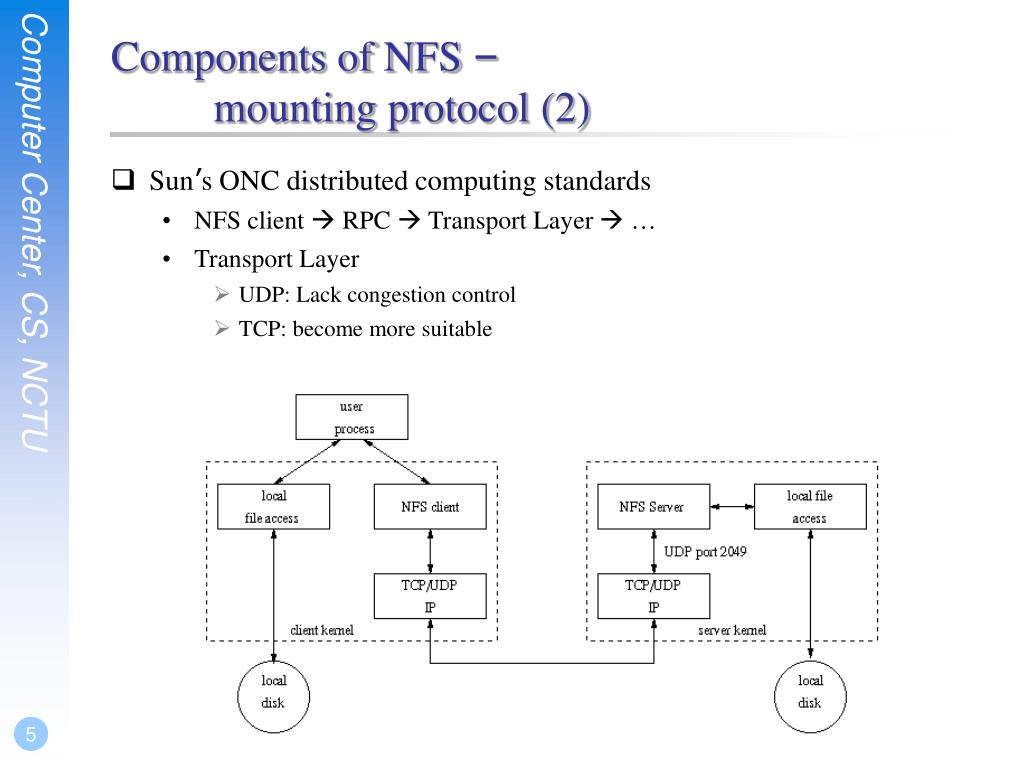 Computer Center, CS, NCTU

Components of NFS – mounting protocol (2)

❑ Sun's ONC distributed computing standards

• NFS client → RPC → Transport Layer → …

• Transport Layer

➢ UDP: Lack congestion control

➢ TCP: become more suitable

user process

local file access

NFS client

TCP/UDP IP

client kernel

local disk

NFS Server

local file access

UDP port 2049

TCP/UDP IP

server kernel

local disk

5